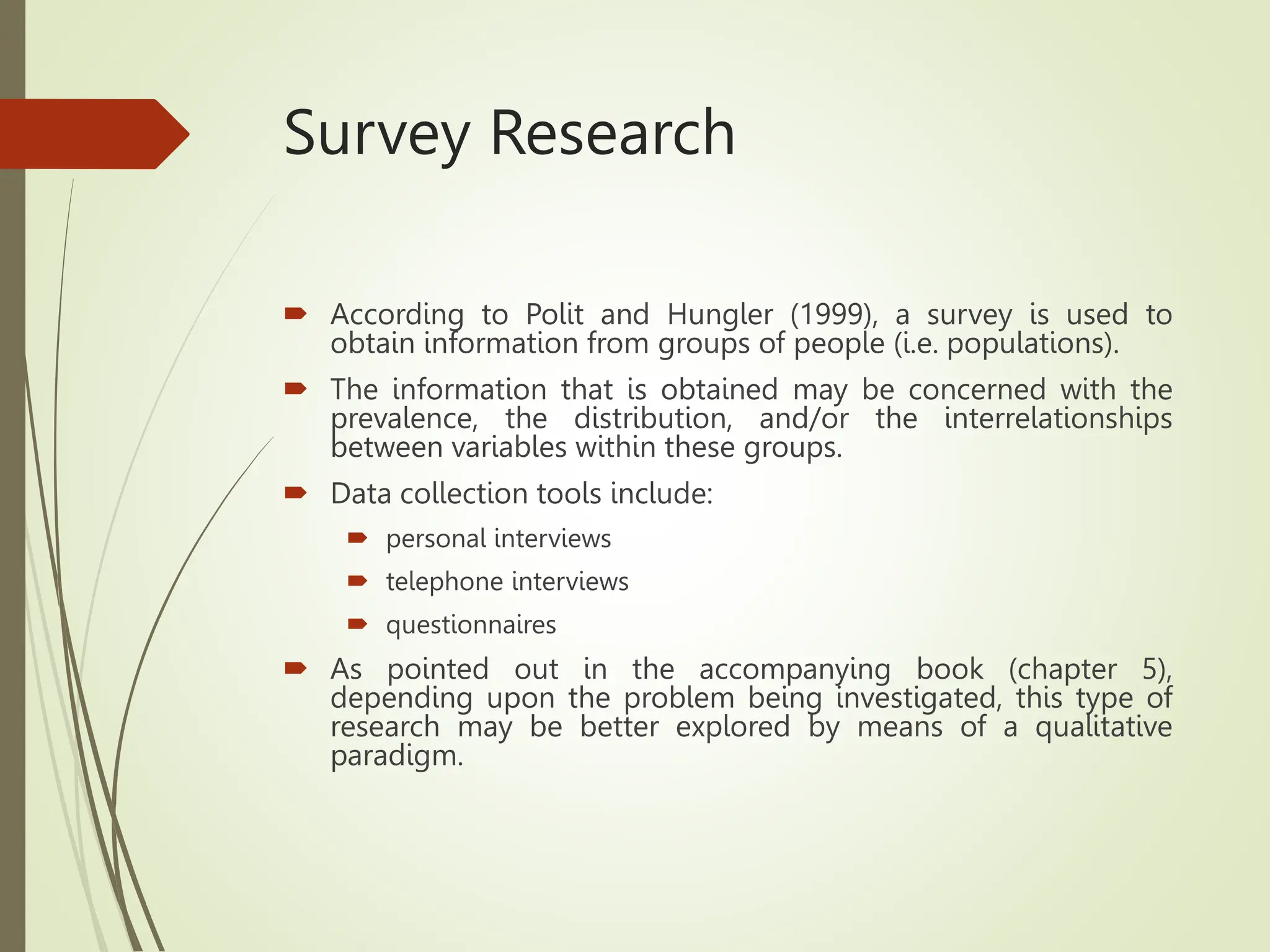 Survey Research

According to Polit and Hungler (1999), a survey is used to obtain information from groups of people (i.e. populations).

The information that is obtained may be concerned with the prevalence, the distribution, and/or the interrelationships between variables within these groups.

Data collection tools include:

personal interviews

telephone interviews

questionnaires

As pointed out in the accompanying book (chapter 5), depending upon the problem being investigated, this type of research may be better explored by means of a qualitative paradigm.